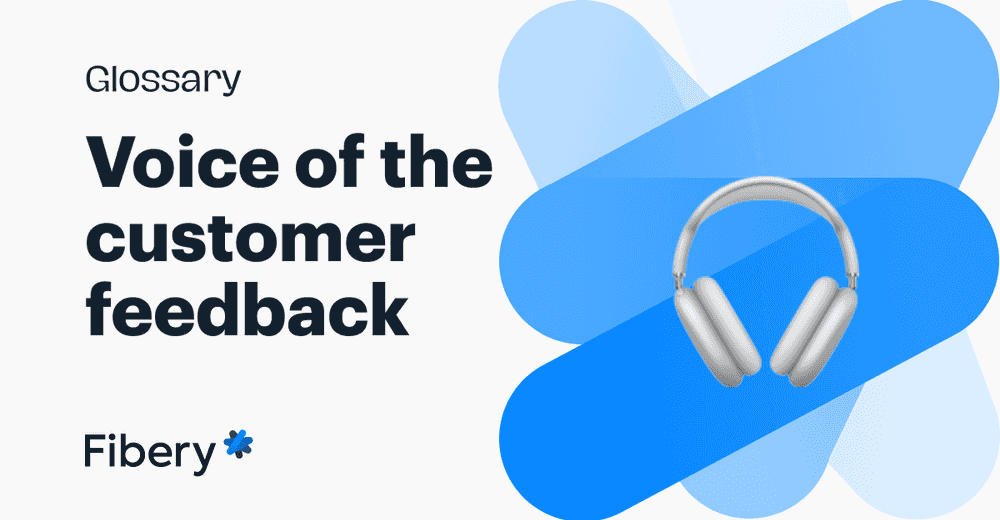 Glossary

Voice of the customer feedback

Fibery